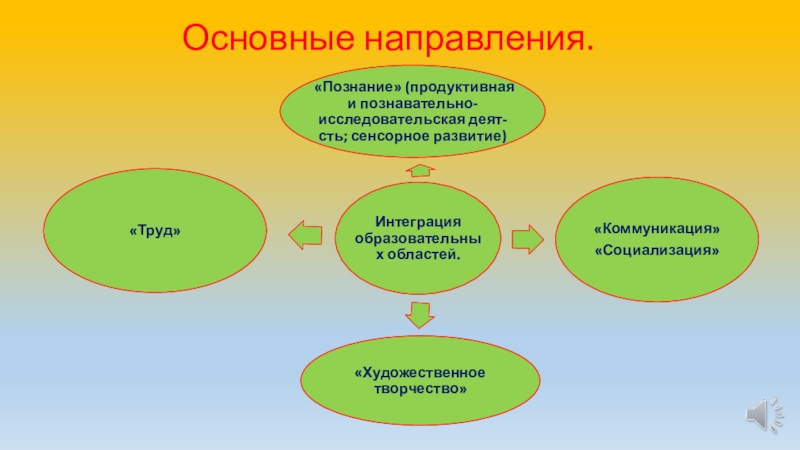 Основные направления.

«Познание» (продуктивная и познавательно-исследовательская деят-сть; сенсорное развитие)

«Труд»

Интеграция образовательных областей.

«Коммуникация»
«Социализация»

«Художественное творчество»